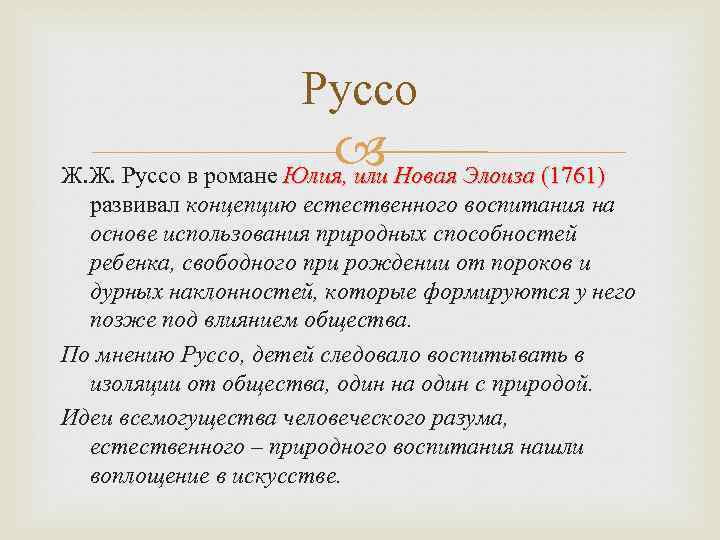 Руссо

Ж.Ж. Руссо в романе Юлия, или Новая Элоиза (1761) развивал концепцию естественного воспитания на основе использования природных способностей ребенка, свободного при рождении от пороков и дурных наклонностей, которые формируются у него позже под влиянием общества.

По мнению Руссо, детей следовало воспитывать в изоляции от общества, один на один с природой.

Идеи всемогущества человеческого разума, естественного – природного воспитания нашли воплощение в искусстве.